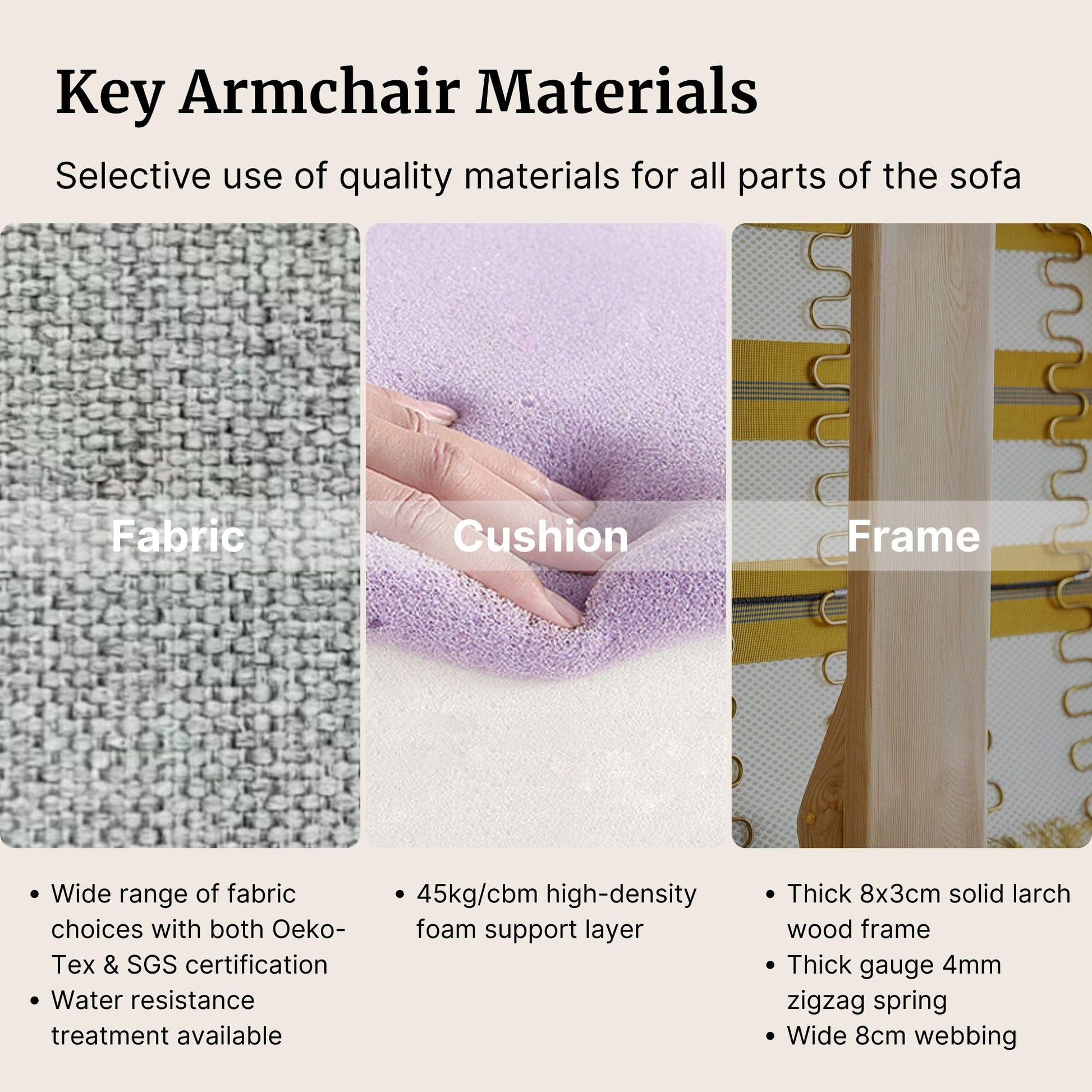 Key Armchair Materials

Selective use of quality materials for all parts of the sofa

Fabric

Cushion

Frame

• Wide range of fabric choices with both Oeko-Tex & SGS certification
• Water resistance treatment available

• 45kg/cbm high-density foam support layer

• Thick 8x3cm solid larch wood frame
• Thick gauge 4mm zigzag spring
• Wide 8cm webbing